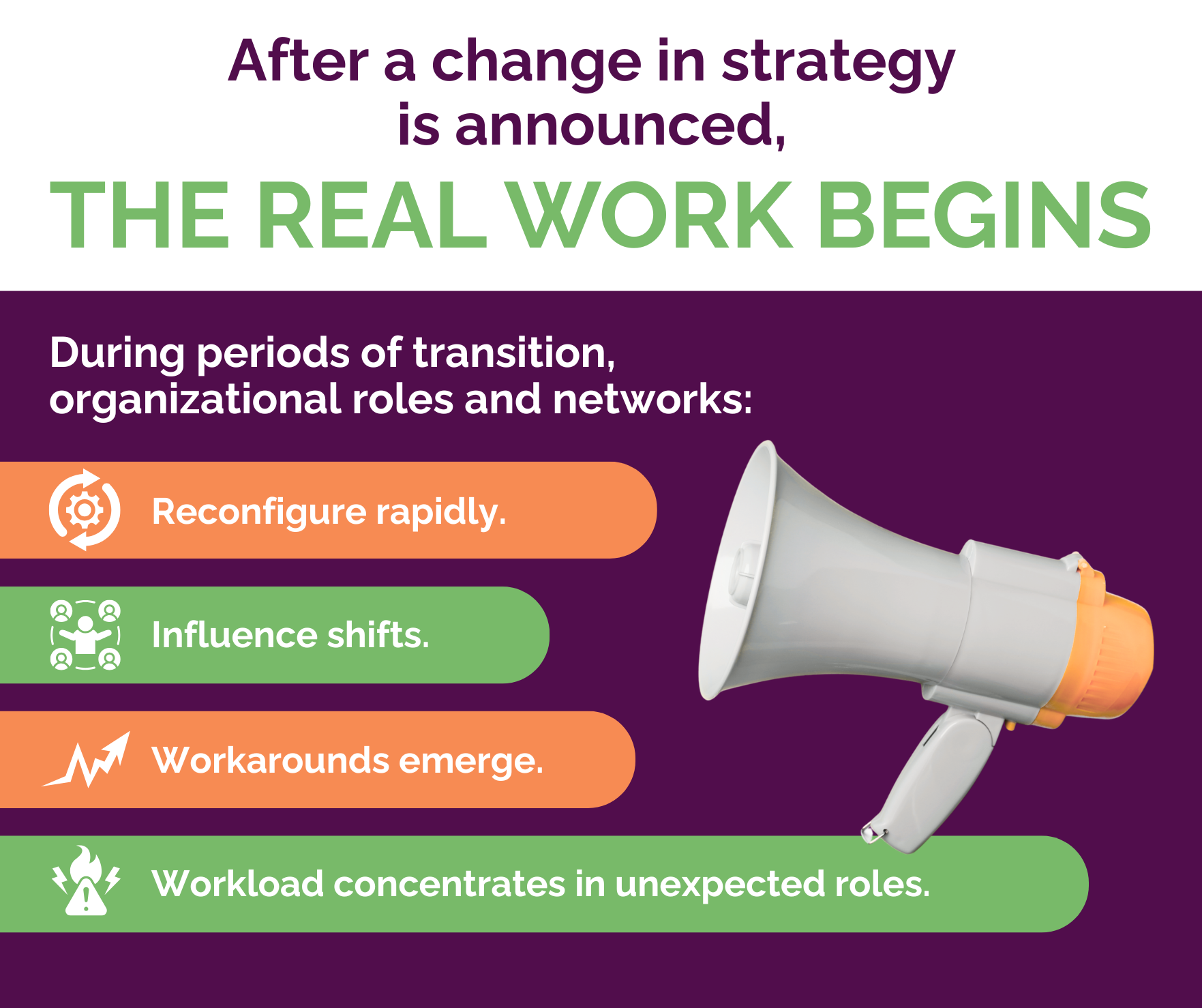 After a change in strategy is announced,

THE REAL WORK BEGINS

During periods of transition, organizational roles and networks:

Reconfigure rapidly.

Influence shifts.

Workarounds emerge.

Workload concentrates in unexpected roles.